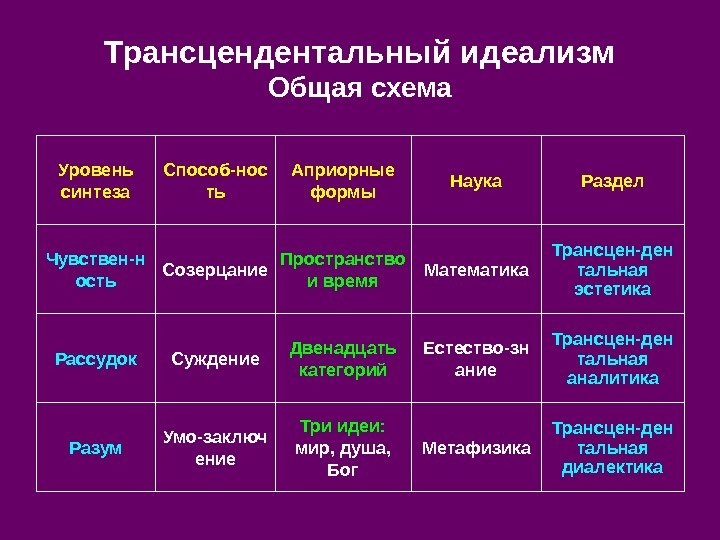 Трансцендентальный идеализм
Общая схема

| Уровень синтеза | Способ-ность | Априорные формы | Наука | Раздел |
|---|---|---|---|---|
| Чувствен-ность | Созерцание | Пространство и время | Математика | Трансцен-ден тальная эстетика |
| Рассудок | Суждение | Двенадцать категорий | Естество-знание | Трансцен-ден тальная аналитика |
| Разум | Умо-заключение | Три идеи: мир, душа, Бог | Метафизика | Трансцен-ден тальная диалектика |